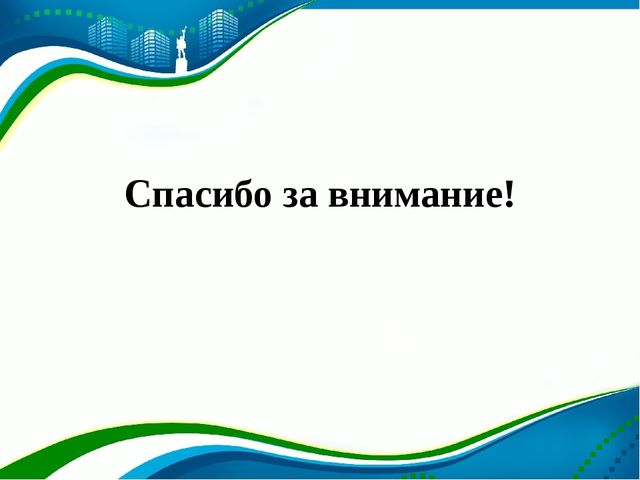 Спасибо за внимание!